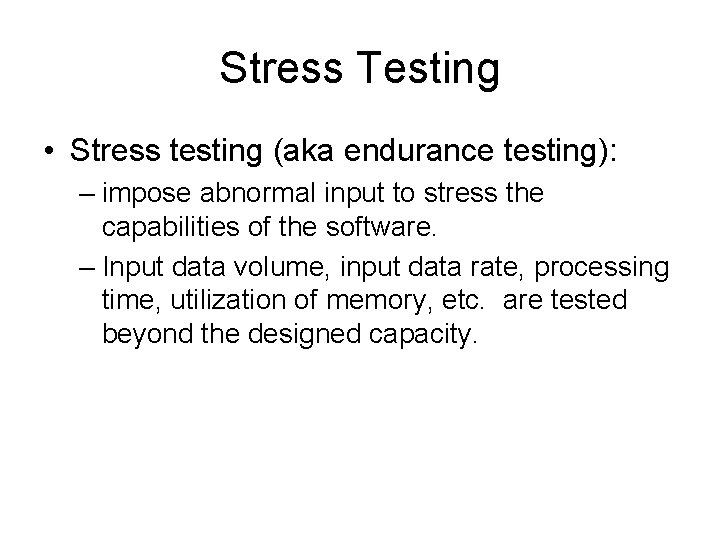 Stress Testing

• Stress testing (aka endurance testing):

– impose abnormal input to stress the capabilities of the software.

– Input data volume, input data rate, processing time, utilization of memory, etc. are tested beyond the designed capacity.